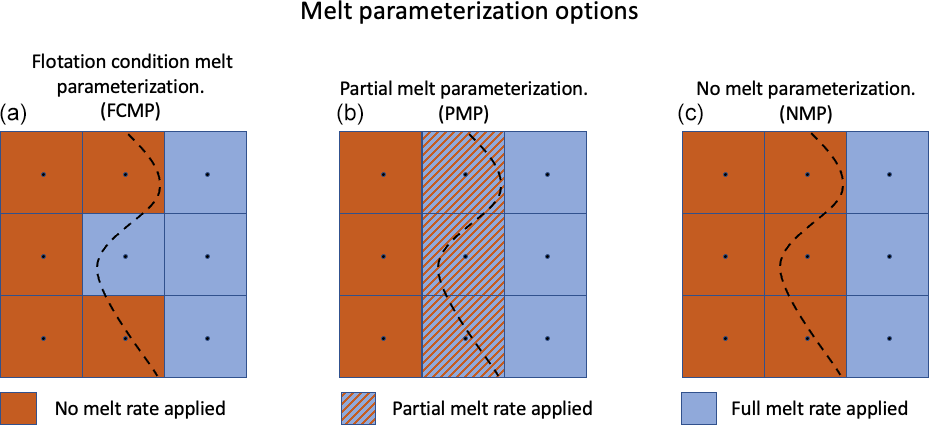 Melt parameterization options

(a) Flotation condition melt parameterization. (FCMP)

(b) Partial melt parameterization. (PMP)

(c) No melt parameterization. (NMP)

No melt rate applied

Partial melt rate applied

Full melt rate applied